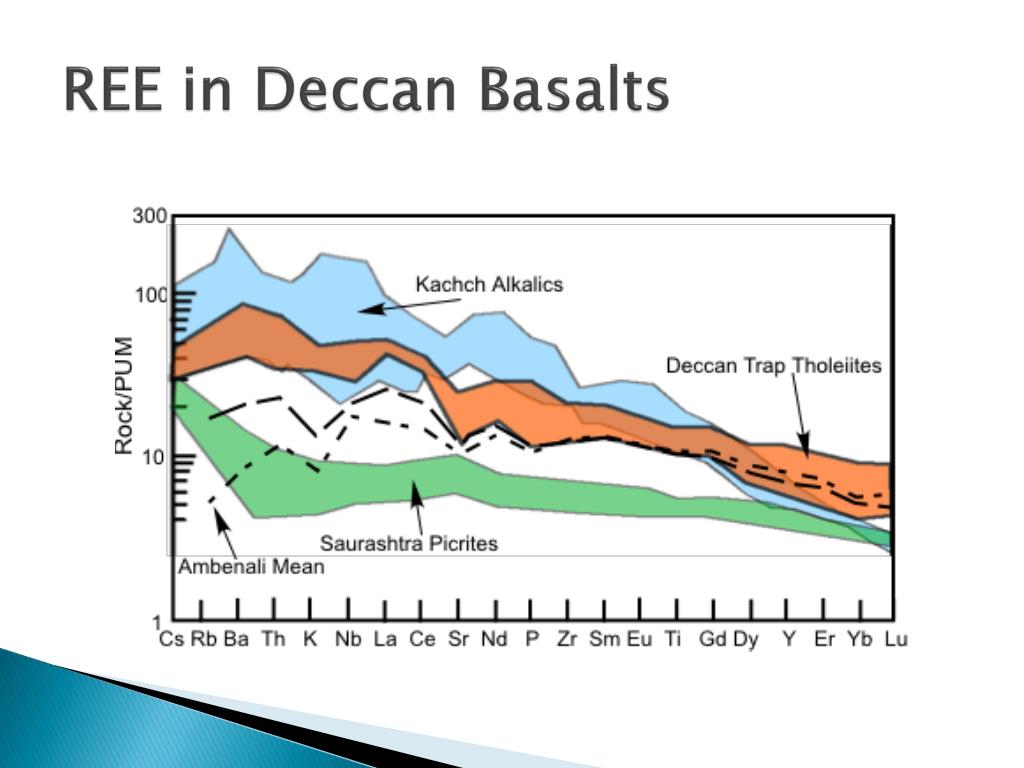 REE in Deccan Basalts

300

100

10

1

Rock/PUM

Kachch Alkalics

Deccan Trap Tholeiites

Saurashtra Picrites

Ambenali Mean

Cs Rb Ba Th K Nb La Ce Sr Nd P Zr Sm Eu Ti Gd Dy Y Er Yb Lu